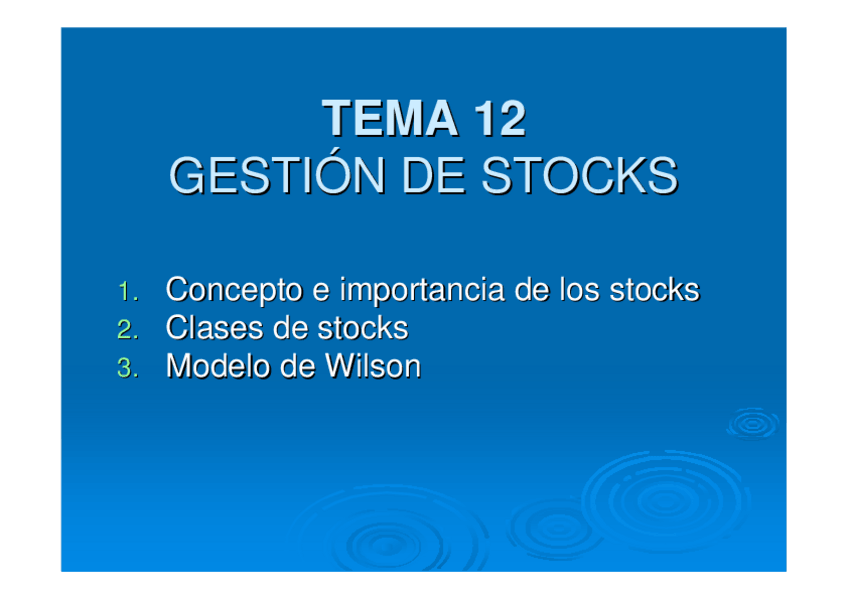 TEMA 12
GESTIÓN DE STOCKS

1. Concepto e importancia de los stocks
2. Clases de stocks
3. Modelo de Wilson